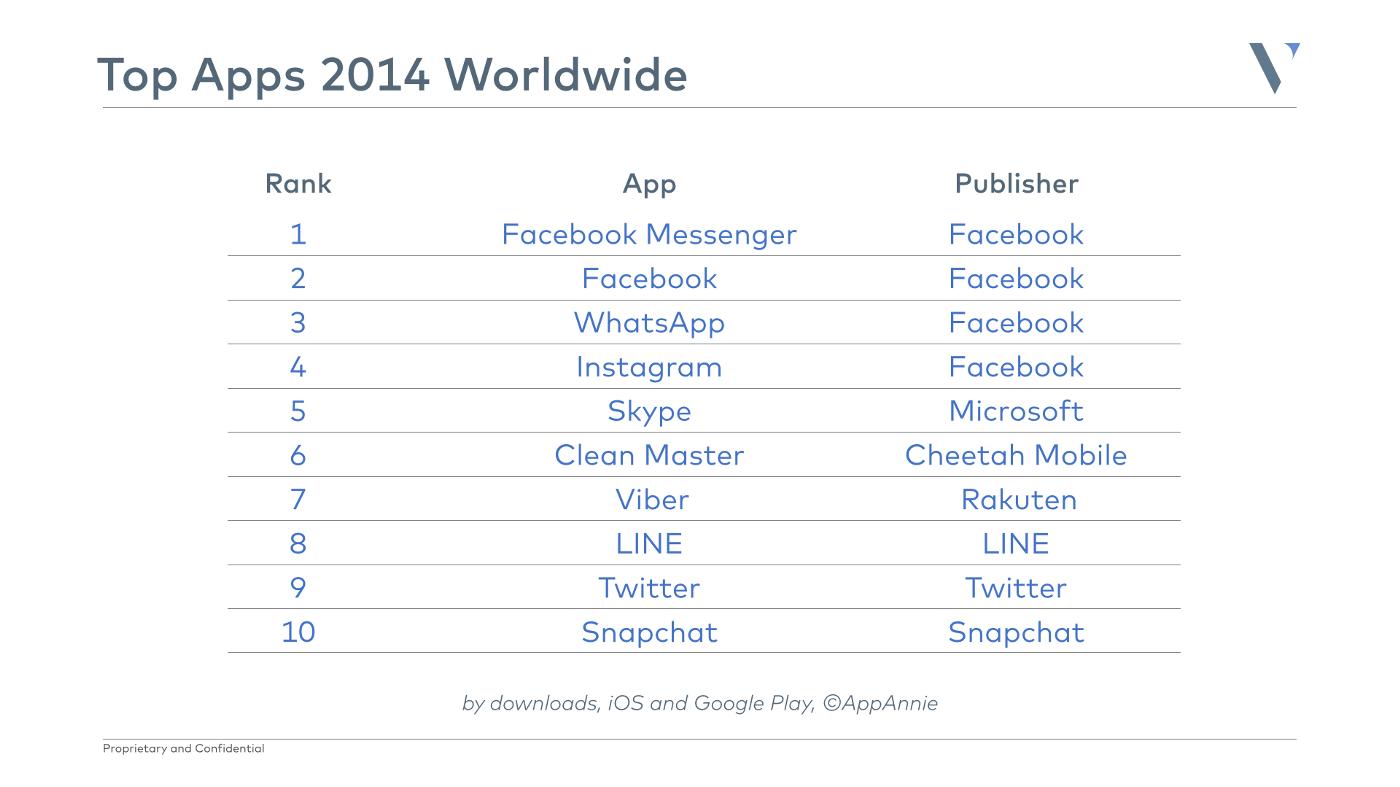 Top Apps 2014 Worldwide

| Rank | App | Publisher |
|---|---|---|
| 1 | Facebook Messenger | Facebook |
| 2 | Facebook | Facebook |
| 3 | WhatsApp | Facebook |
| 4 | Instagram | Facebook |
| 5 | Skype | Microsoft |
| 6 | Clean Master | Cheetah Mobile |
| 7 | Viber | Rakuten |
| 8 | LINE | LINE |
| 9 | Twitter | Twitter |
| 10 | Snapchat | Snapchat |

by downloads, iOS and Google Play, ©AppAnnie

Proprietary and Confidential